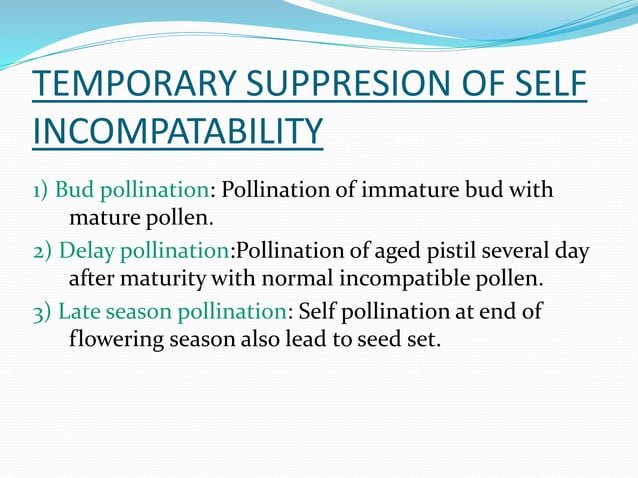 TEMPORARY SUPPRESION OF SELF INCOMPATABILITY

1) Bud pollination: Pollination of immature bud with mature pollen.

2) Delay pollination:Pollination of aged pistil several day after maturity with normal incompatible pollen.

3) Late season pollination: Self pollination at end of flowering season also lead to seed set.